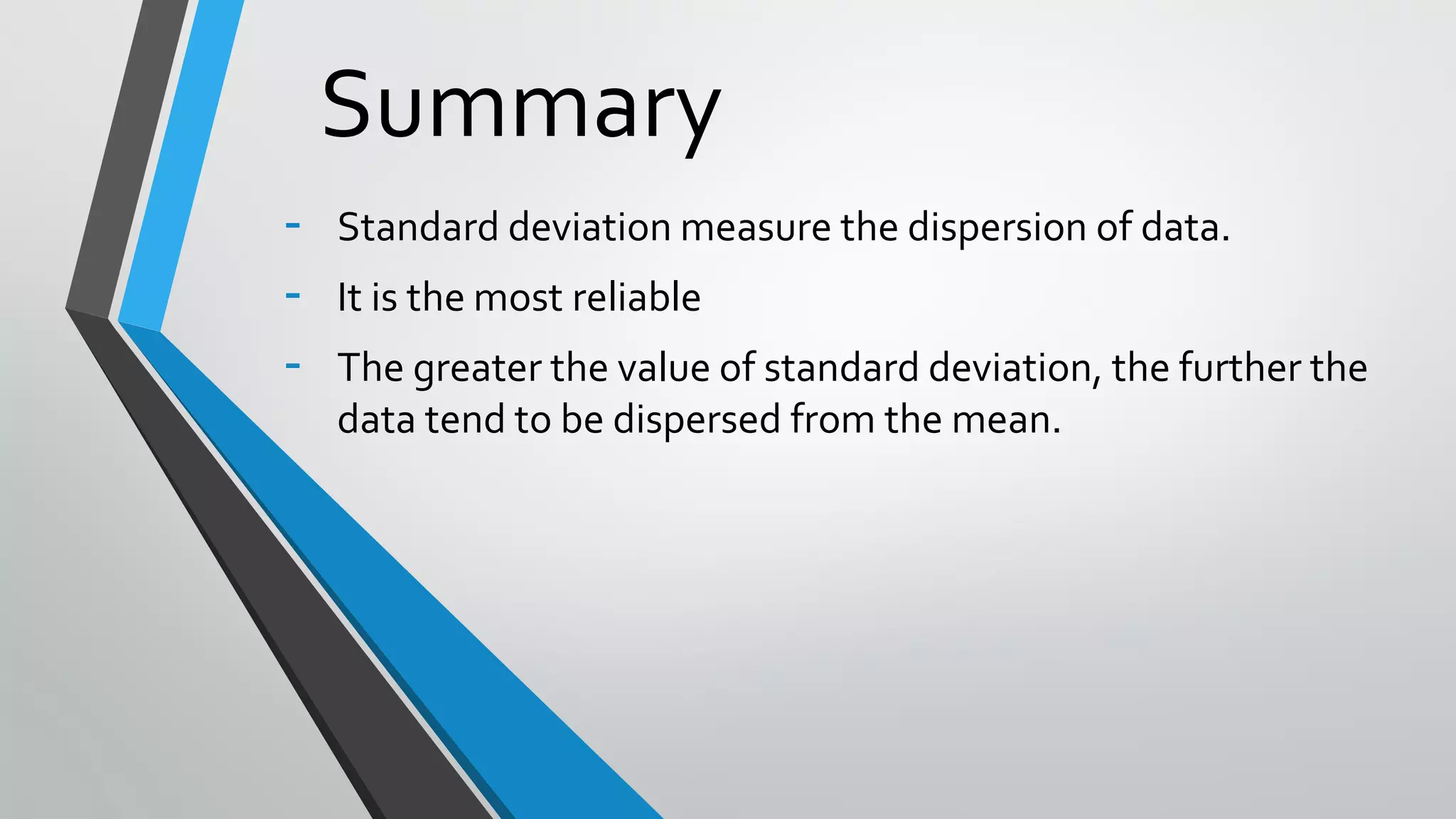 Summary

- Standard deviation measure the dispersion of data.
- It is the most reliable
- The greater the value of standard deviation, the further the data tend to be dispersed from the mean.